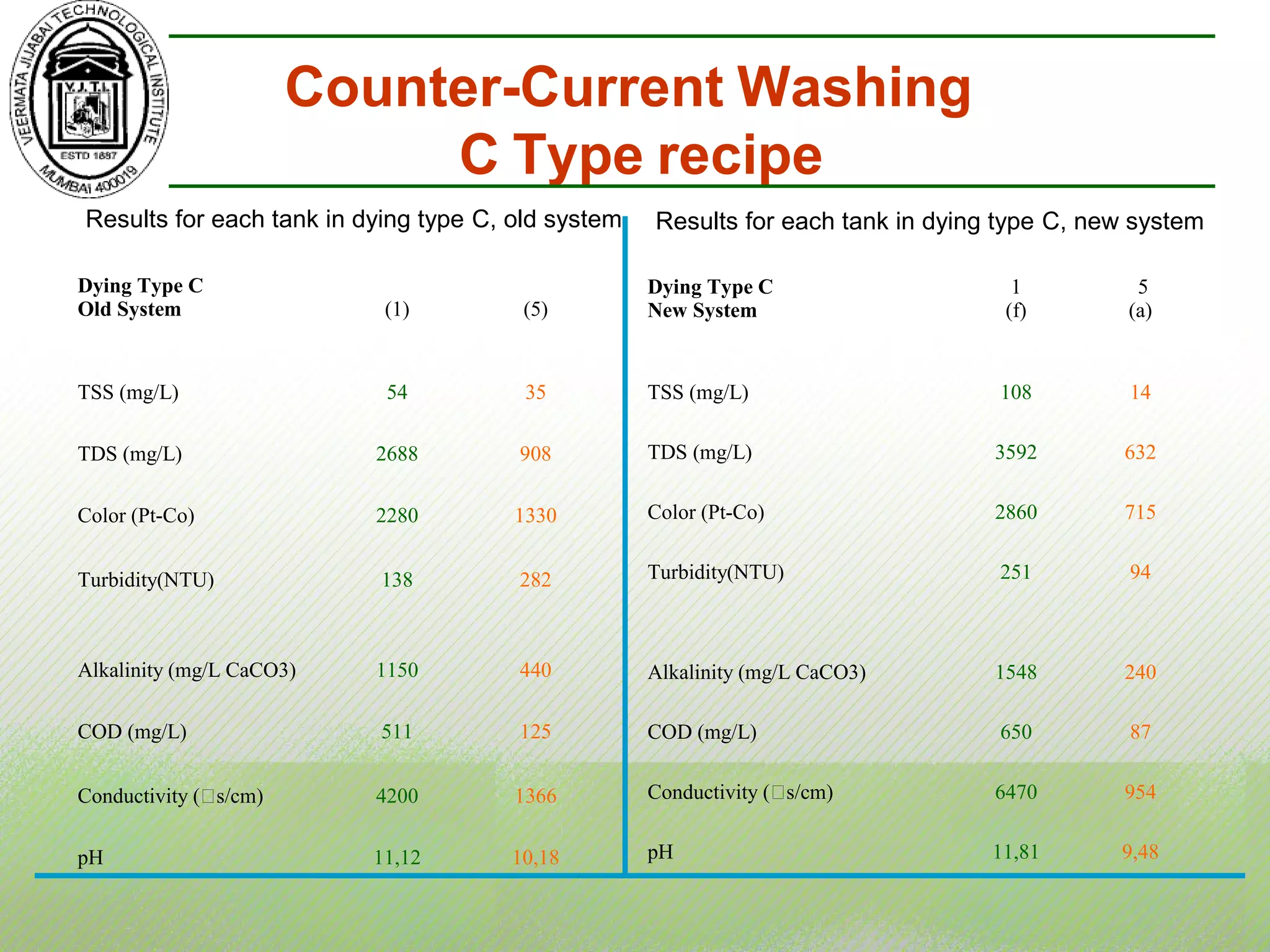 VEERMATA JIJABAI TECHNOLOGICAL INSTITUTE
V.J.T.I.
ESTD 1887
MUMBAI 400019

Counter-Current Washing
C Type recipe

Results for each tank in dying type C, old system

| Dying Type C Old System | (1) | (5) |
|---|---|---|
| TSS (mg/L) | 54 | 35 |
| TDS (mg/L) | 2688 | 908 |
| Color (Pt-Co) | 2280 | 1330 |
| Turbidity(NTU) | 138 | 282 |
| Alkalinity (mg/L CaCO3) | 1150 | 440 |
| COD (mg/L) | 511 | 125 |
| Conductivity (□s/cm) | 4200 | 1366 |
| pH | 11,12 | 10,18 |

Results for each tank in dying type C, new system

| Dying Type C New System | 1 (f) | 5 (a) |
|---|---|---|
| TSS (mg/L) | 108 | 14 |
| TDS (mg/L) | 3592 | 632 |
| Color (Pt-Co) | 2860 | 715 |
| Turbidity(NTU) | 251 | 94 |
| Alkalinity (mg/L CaCO3) | 1548 | 240 |
| COD (mg/L) | 650 | 87 |
| Conductivity (□s/cm) | 6470 | 954 |
| pH | 11,81 | 9,48 |